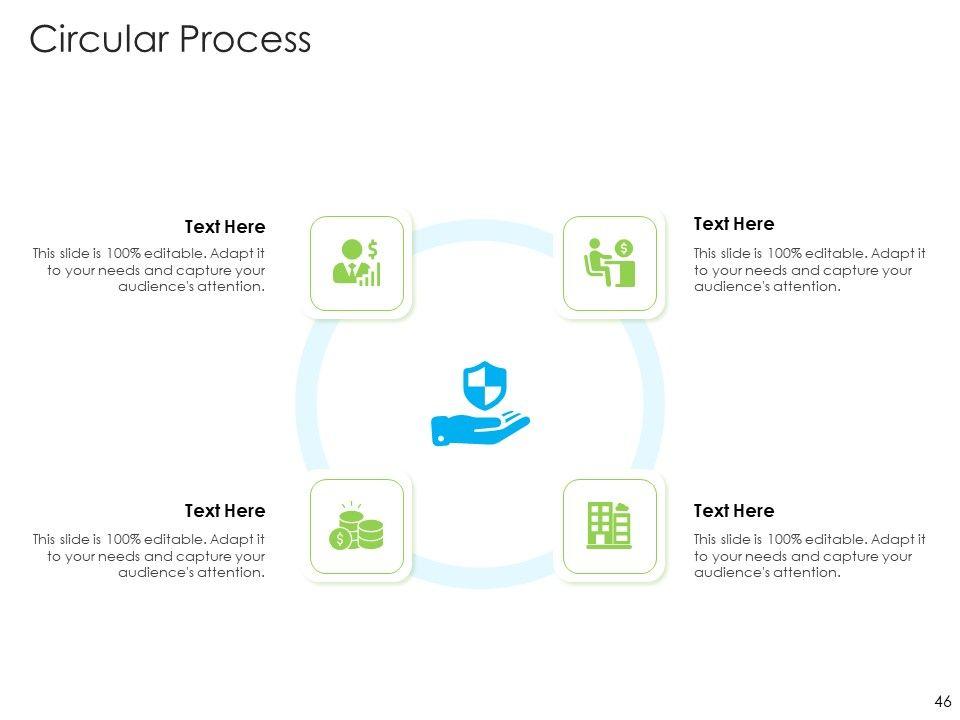 Circular Process

Text Here

This slide is 100% editable. Adapt it to your needs and capture your audience's attention.

Text Here

This slide is 100% editable. Adapt it to your needs and capture your audience's attention.

Text Here

This slide is 100% editable. Adapt it to your needs and capture your audience's attention.

Text Here

This slide is 100% editable. Adapt it to your needs and capture your audience's attention.

46